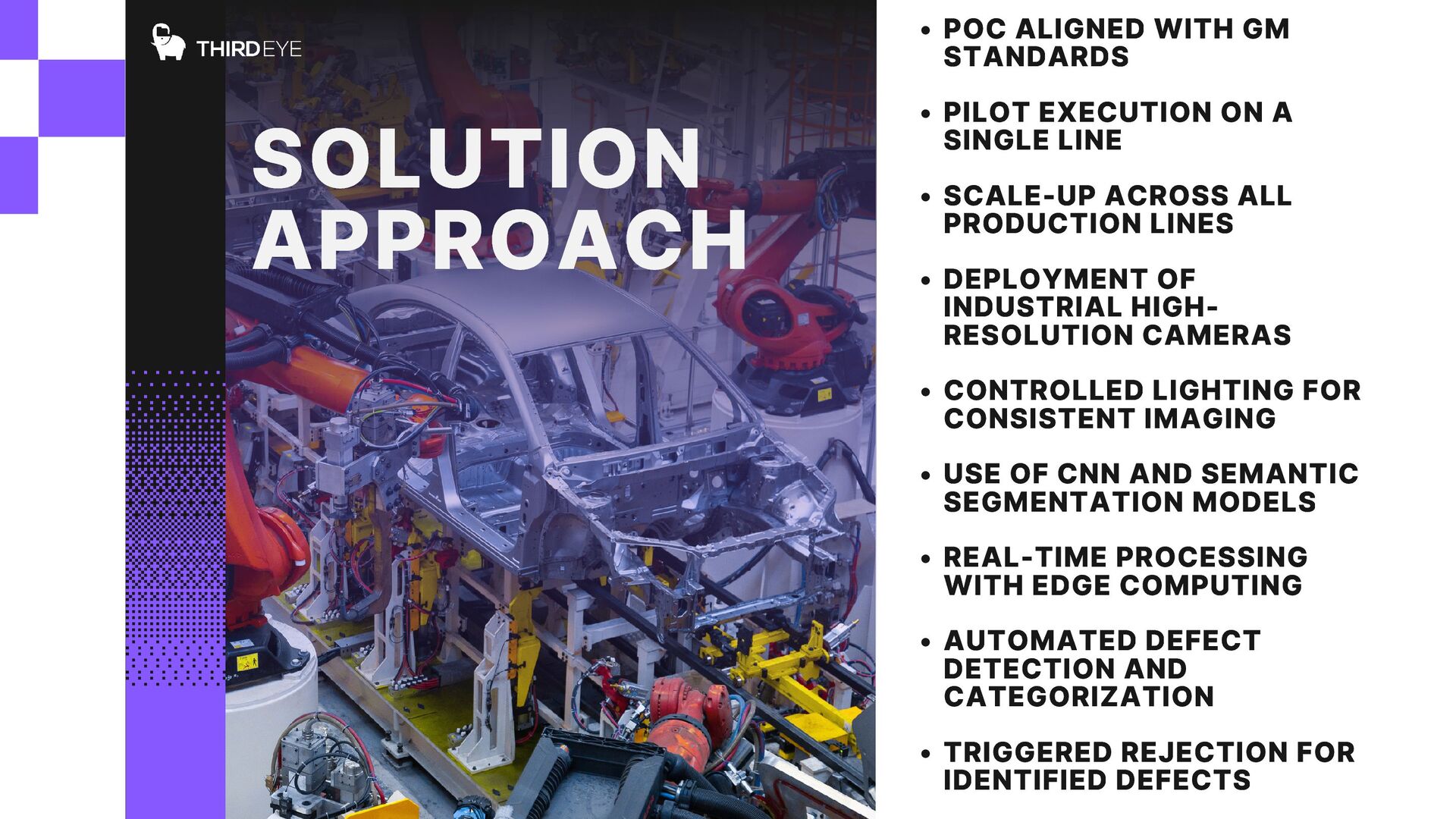 THIRDEYE

SOLUTION APPROACH

• POC ALIGNED WITH GM STANDARDS

• PILOT EXECUTION ON A SINGLE LINE

• SCALE-UP ACROSS ALL PRODUCTION LINES

• DEPLOYMENT OF INDUSTRIAL HIGH-RESOLUTION CAMERAS

• CONTROLLED LIGHTING FOR CONSISTENT IMAGING

• USE OF CNN AND SEMANTIC SEGMENTATION MODELS

• REAL-TIME PROCESSING WITH EDGE COMPUTING

• AUTOMATED DEFECT DETECTION AND CATEGORIZATION

• TRIGGERED REJECTION FOR IDENTIFIED DEFECTS